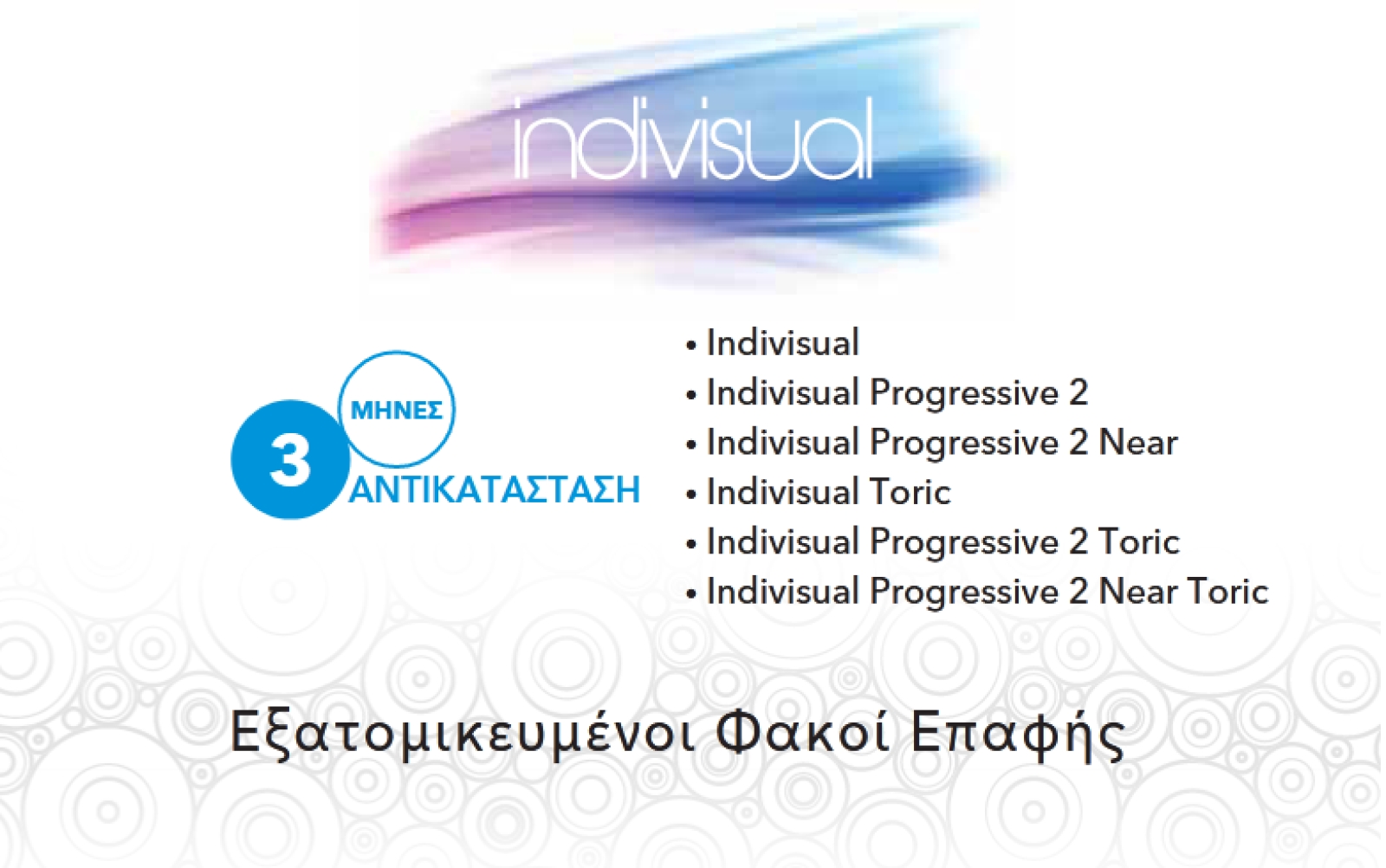 indivisual

3 ΜΗΝΕΣ ΑΝΤΙΚΑΤΑΣΤΑΣΗ

• Indivisual
• Indivisual Progressive 2
• Indivisual Progressive 2 Near
• Indivisual Toric
• Indivisual Progressive 2 Toric
• Indivisual Progressive 2 Near Toric

Εξατομικευμένοι Φακοί Επαφής